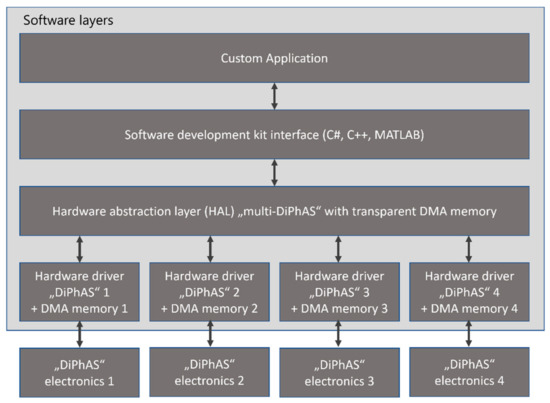 Software layers

Custom Application

Software development kit interface (C#, C++, MATLAB)

Hardware abstraction layer (HAL) „multi-DiPhAS“ with transparent DMA memory

Hardware driver „DiPhAS“ 1 + DMA memory 1

Hardware driver „DiPhAS“ 2 + DMA memory 2

Hardware driver „DiPhAS“ 3 + DMA memory 3

Hardware driver „DiPhAS“ 4 + DMA memory 4

„DiPhAS“ electronics 1

„DiPhAS“ electronics 2

„DiPhAS“ electronics 3

„DiPhAS“ electronics 4